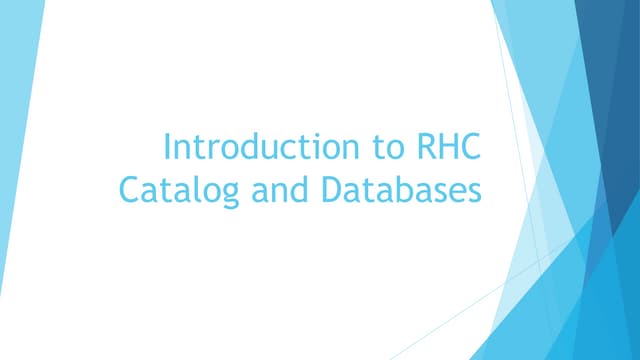 Introduction to RHC Catalog and Databases